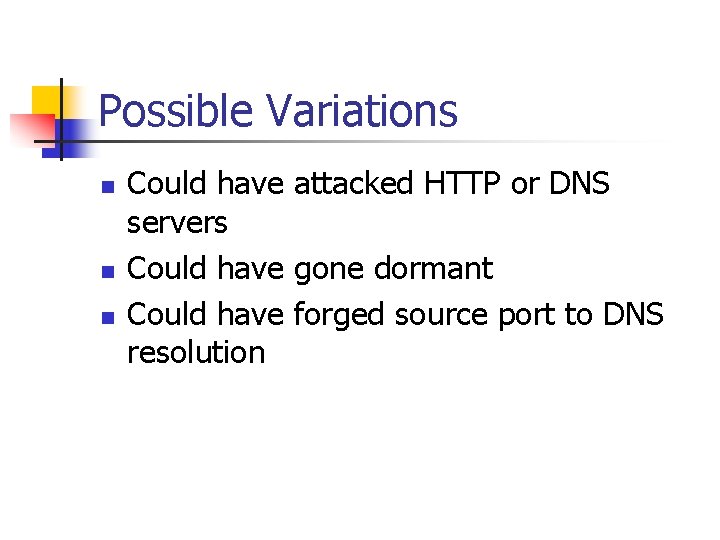 Possible Variations

- Could have attacked HTTP or DNS servers
- Could have gone dormant
- Could have forged source port to DNS resolution